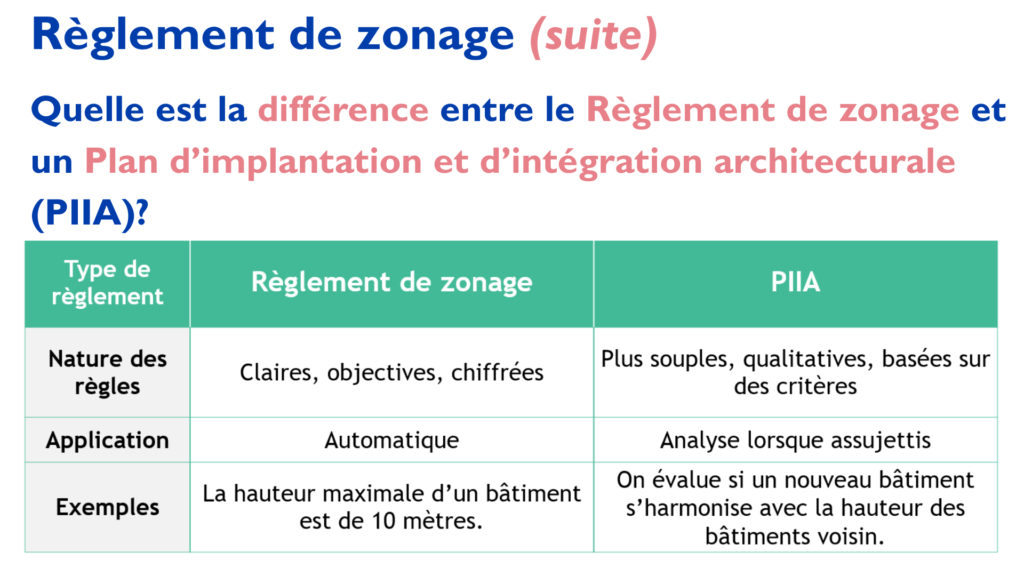 Règlement de zonage (suite)

Quelle est la différence entre le Règlement de zonage et un Plan d'implantation et d'intégration architecturale (PIIA)?

| Type de règlement | Règlement de zonage | PIIA |
|---|---|---|
| Nature des règles | Claires, objectives, chiffrées | Plus souples, qualitatives, basées sur des critères |
| Application | Automatique | Analyse lorsque assujettis |
| Exemples | La hauteur maximale d'un bâtiment est de 10 mètres. | On évalue si un nouveau bâtiment s'harmonise avec la hauteur des bâtiments voisin. |